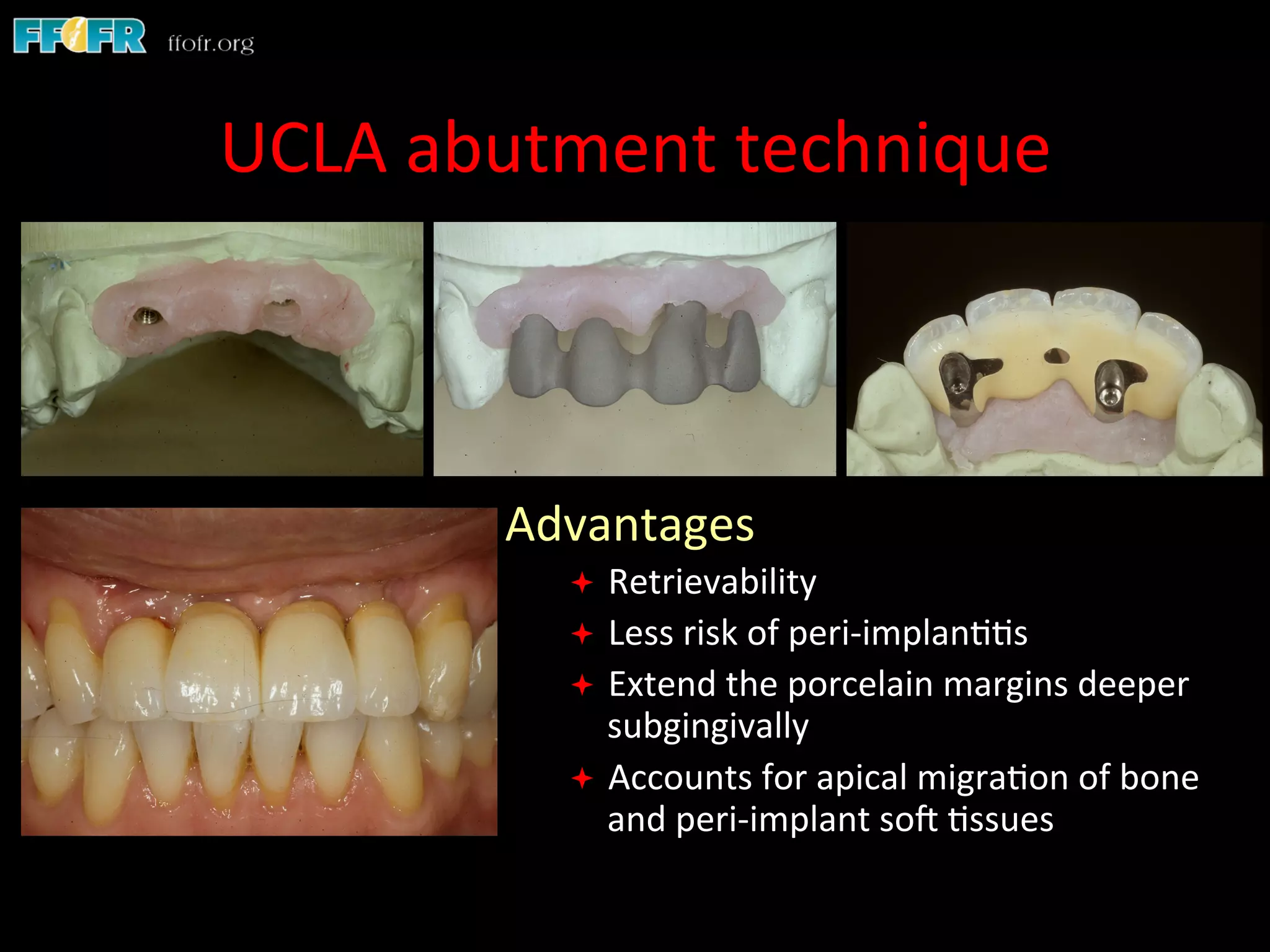 FFOFR ffofr.org

UCLA abutment technique

Advantages

Retrievability

Less risk of peri-implantitis

Extend the porcelain margins deeper subgingivally

Accounts for apical migration of bone and peri-implant soft tissues